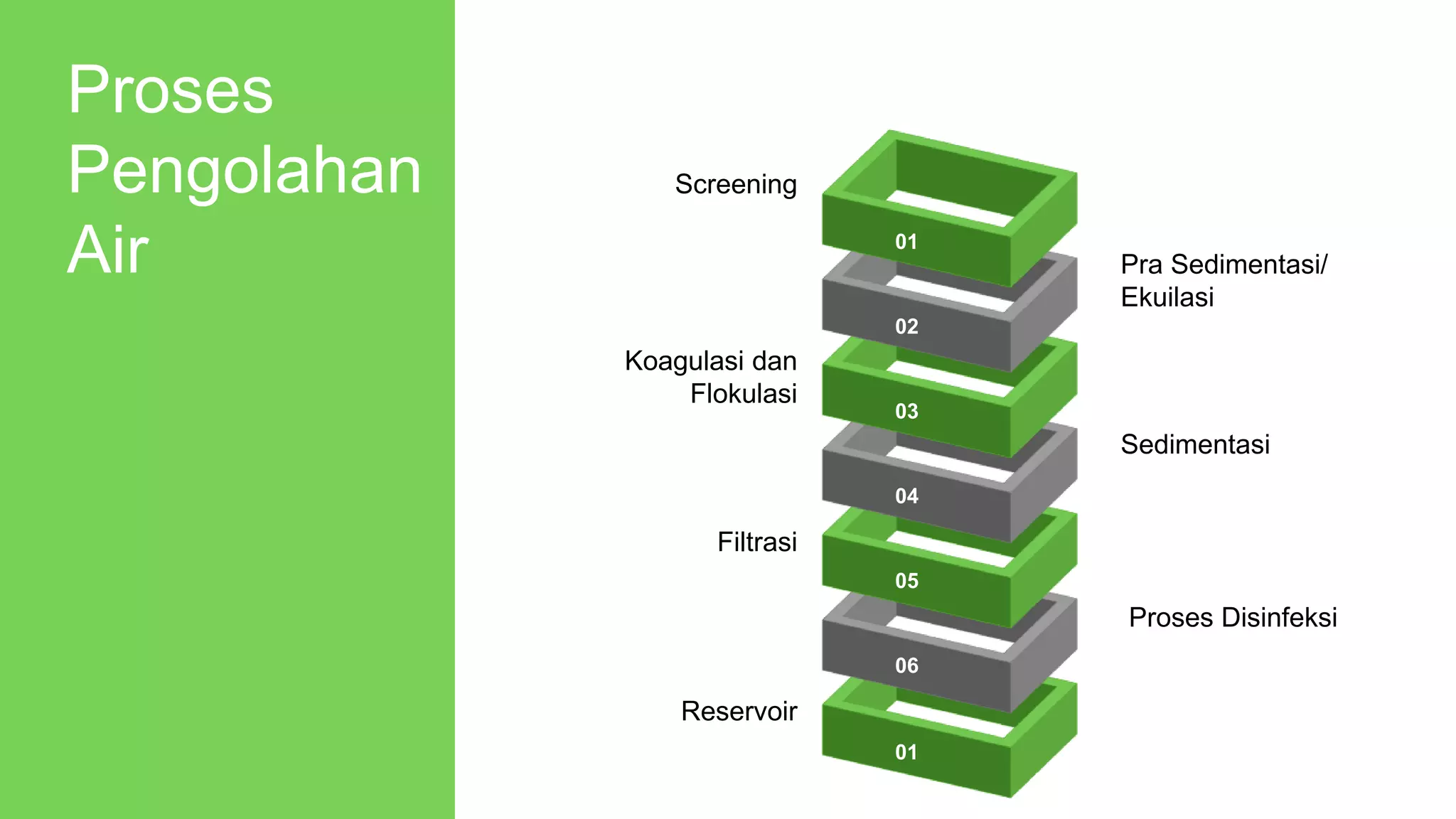 Proses Pengolahan Air

Screening

01

Pra Sedimentasi/ Ekuilasi

02

Koagulasi dan Flokulasi

03

Sedimentasi

04

Filtrasi

05

Proses Disinfeksi

06

Reservoir

01